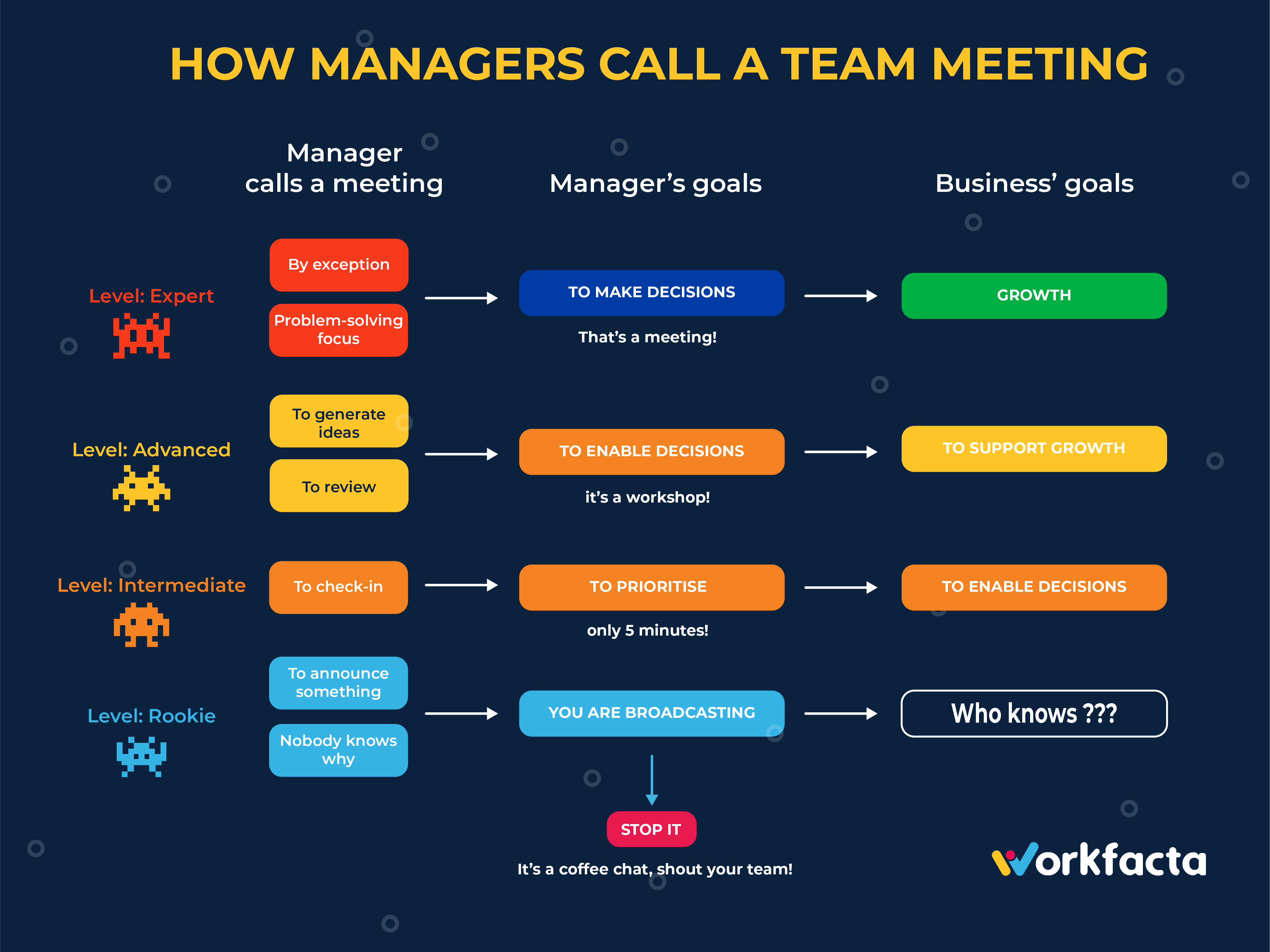 HOW MANAGERS CALL A TEAM MEETING

Manager calls a meeting

Manager's goals

Business' goals

Level: Expert

By exception

Problem-solving focus

TO MAKE DECISIONS

That's a meeting!

GROWTH

Level: Advanced

To generate ideas

To review

TO ENABLE DECISIONS

it's a workshop!

TO SUPPORT GROWTH

Level: Intermediate

To check-in

TO PRIORITISE

only 5 minutes!

TO ENABLE DECISIONS

Level: Rookie

To announce something

Nobody knows why

YOU ARE BROADCASTING

Who knows ???

STOP IT

It's a coffee chat, shout your team!

workfacta